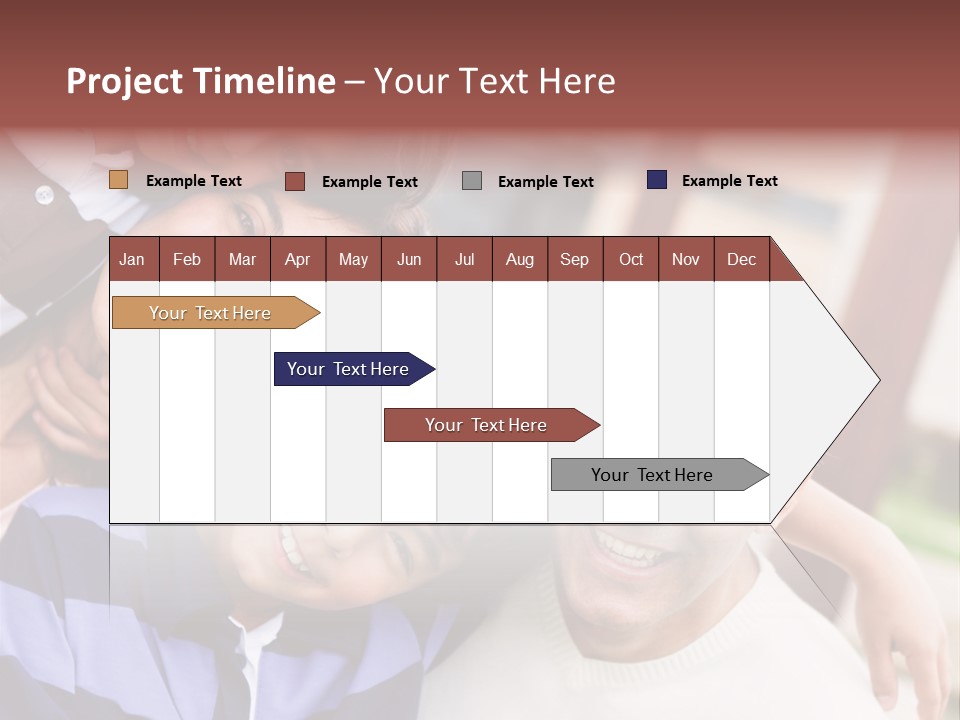 Project Timeline – Your Text Here

Example Text
Example Text
Example Text
Example Text

| Jan | Feb | Mar | Apr | May | Jun | Jul | Aug | Sep | Oct | Nov | Dec |
|---|---|---|---|---|---|---|---|---|---|---|---|

Your Text Here
Your Text Here
Your Text Here
Your Text Here